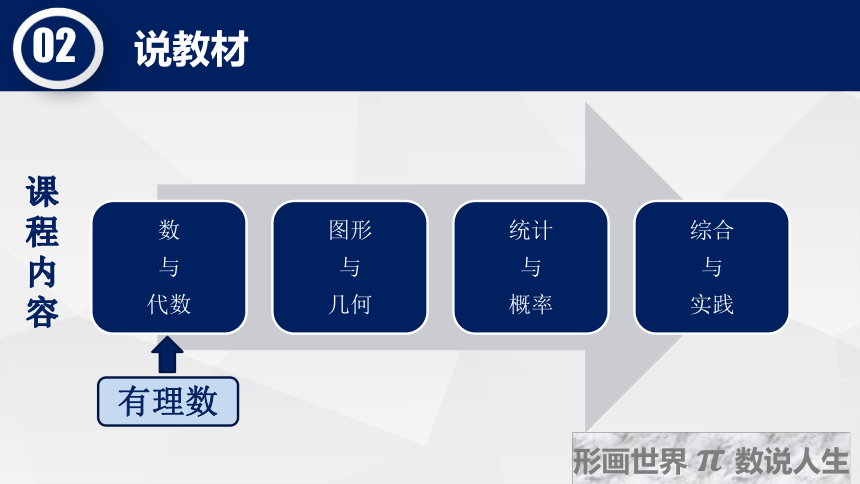 02 说教材

课程内容

数
与
代数

图形
与
几何

统计
与
概率

综合
与
实践

有理数

形画世界 $\pi$ 数说人生